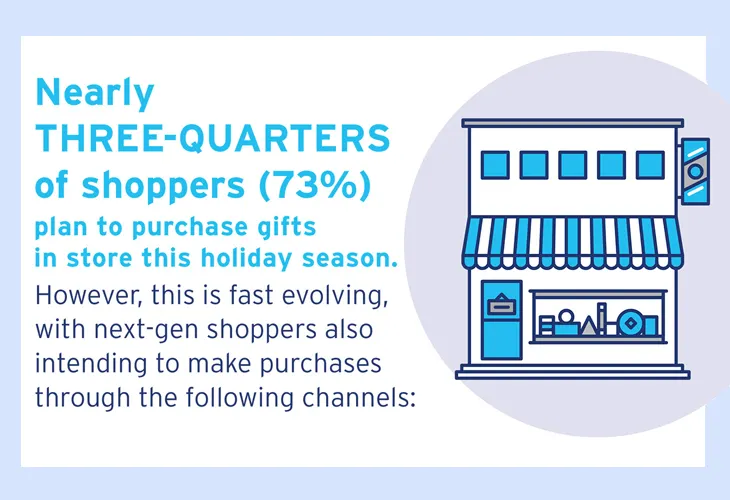 Nearly THREE-QUARTERS of shoppers (73%) plan to purchase gifts in store this holiday season.

However, this is fast evolving, with next-gen shoppers also intending to make purchases through the following channels: